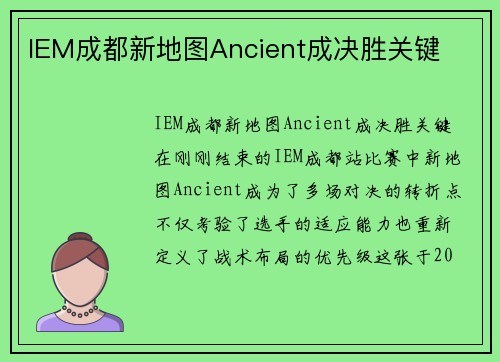 IEM成都新地图Ancient成决胜关键

IEM成都新地图Ancient成决胜关键在刚刚结束的IEM成都站比赛中新地图Ancient成为了多场对决的转折点不仅考验了选手的适应能力也重新定义了战术布局的优先级这张于20